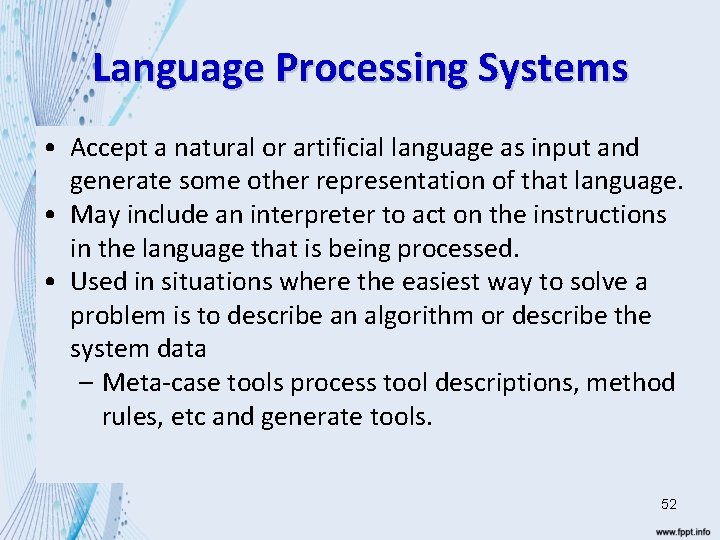 Language Processing Systems

• Accept a natural or artificial language as input and generate some other representation of that language.
• May include an interpreter to act on the instructions in the language that is being processed.
• Used in situations where the easiest way to solve a problem is to describe an algorithm or describe the system data
– Meta-case tools process tool descriptions, method rules, etc and generate tools.

52

www.fppt.info